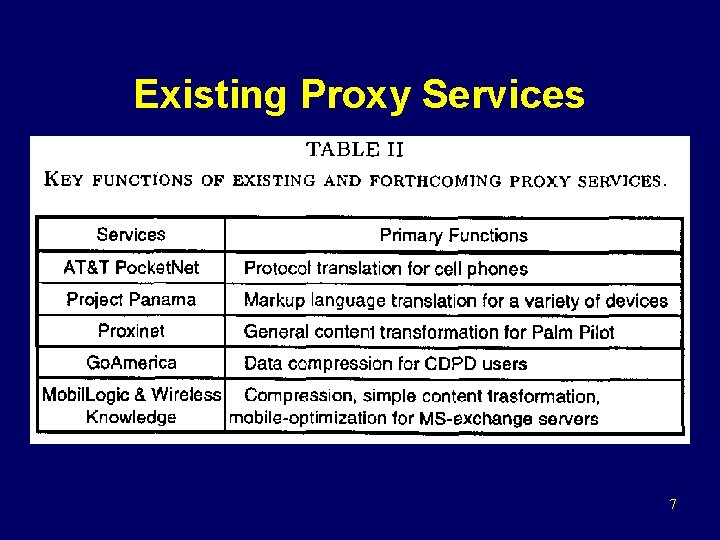 Existing Proxy Services

TABLE II

KEY FUNCTIONS OF EXISTING AND FORTHCOMING PROXY SERVICES.

| Services | Primary Functions |
|---|---|
| AT&T PocketNet | Protocol translation for cell phones |
| Project Panama | Markup language translation for a variety of devices |
| Proxinet | General content transformation for Palm Pilot |
| GoAmerica | Data compression for CDPD users |
| MobilLogic & Wireless Knowledge | Compression, simple content trasformation, mobile-optimization for MS-exchange servers |

7